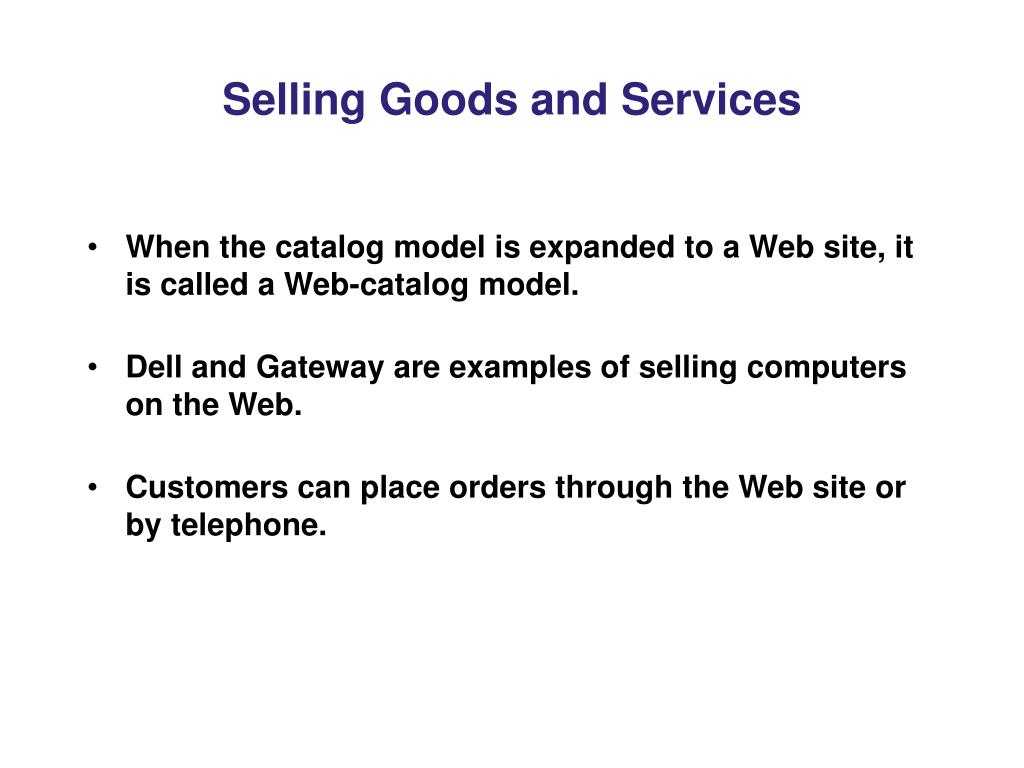 Selling Goods and Services

• When the catalog model is expanded to a Web site, it is called a Web-catalog model.

• Dell and Gateway are examples of selling computers on the Web.

• Customers can place orders through the Web site or by telephone.